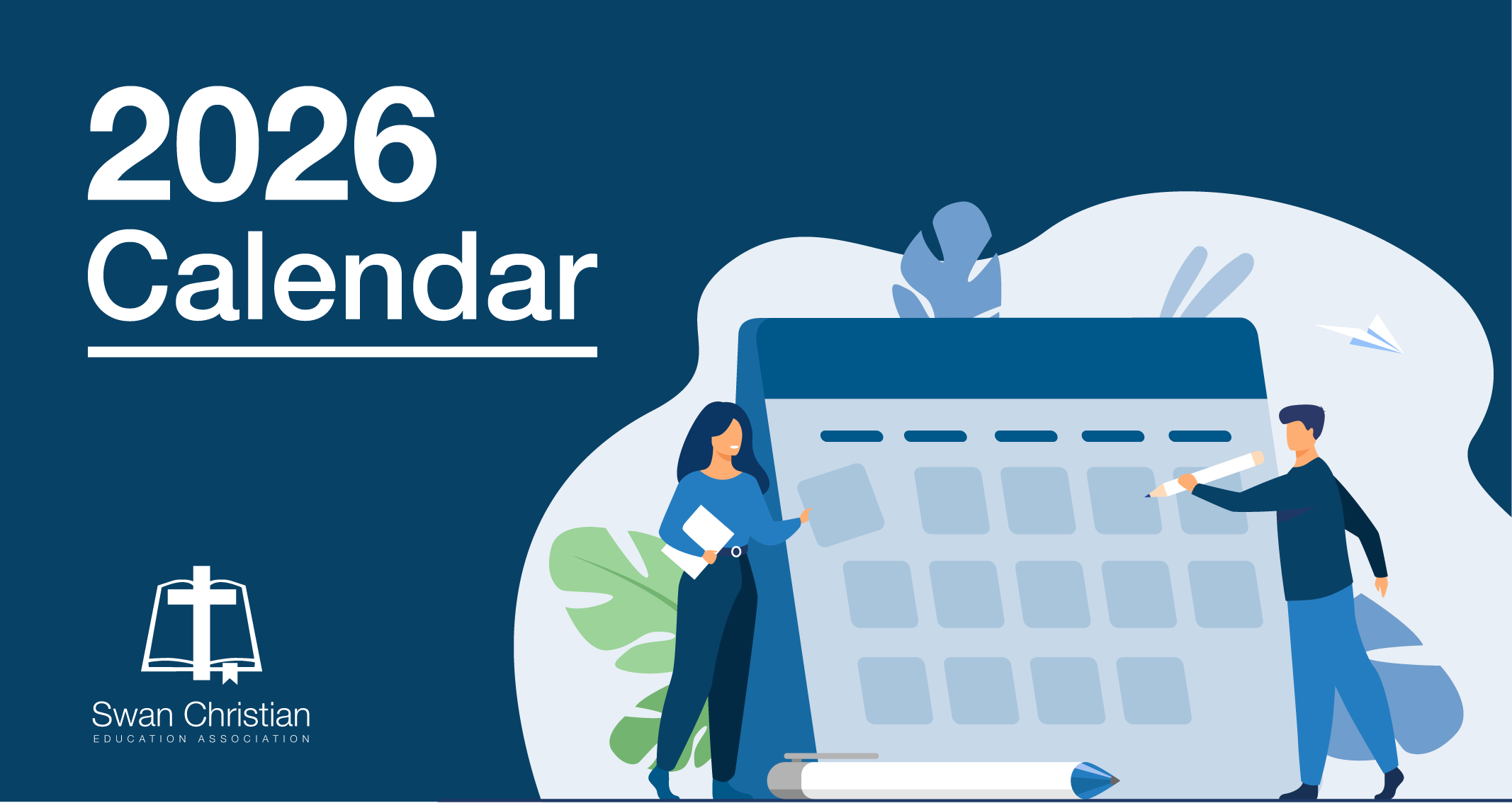 2026
Calendar

Swan Christian
EDUCATION ASSOCIATION